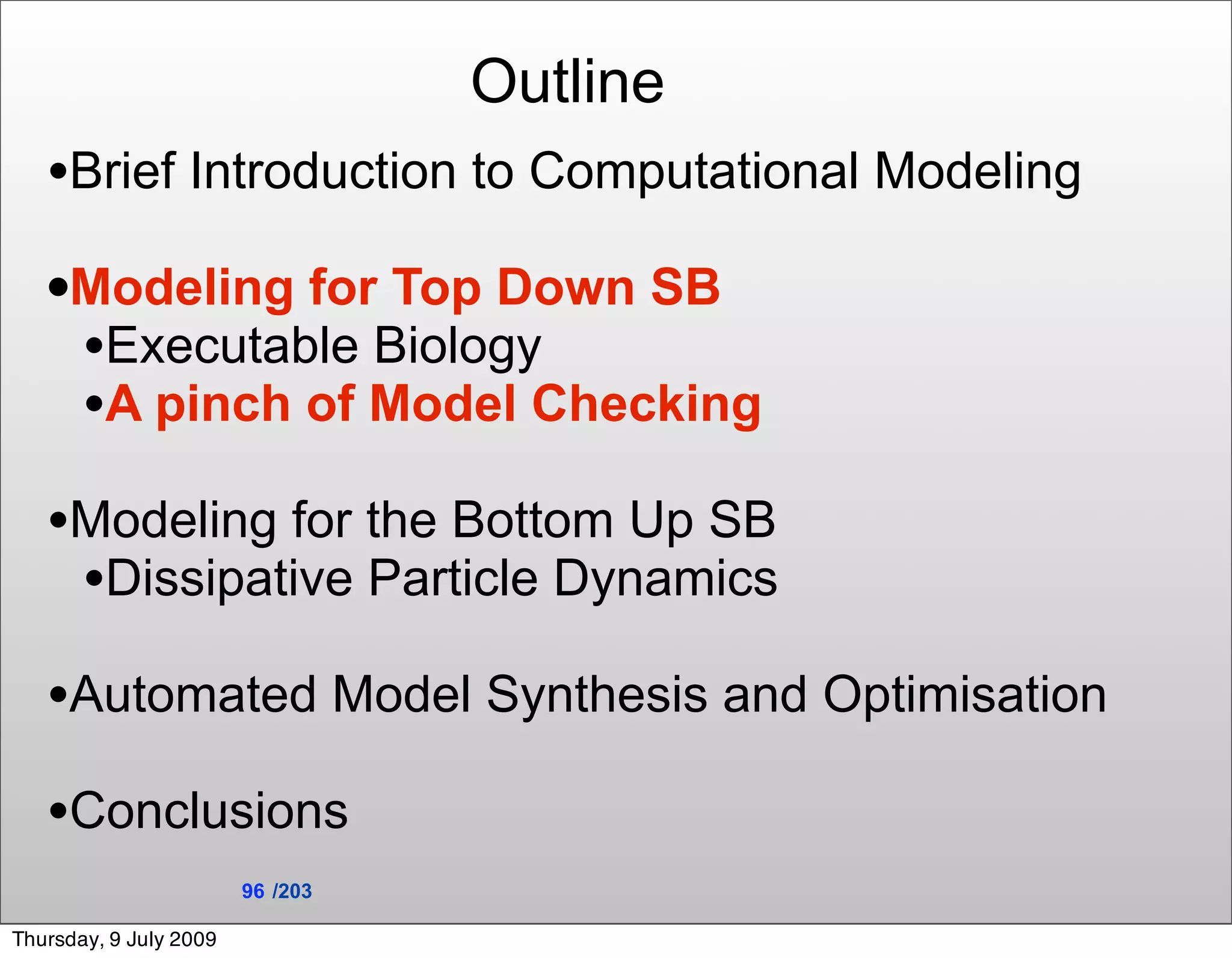 Outline

•Brief Introduction to Computational Modeling

•Modeling for Top Down SB
•Executable Biology
•A pinch of Model Checking

•Modeling for the Bottom Up SB
•Dissipative Particle Dynamics

•Automated Model Synthesis and Optimisation

•Conclusions

96 /203

Thursday, 9 July 2009